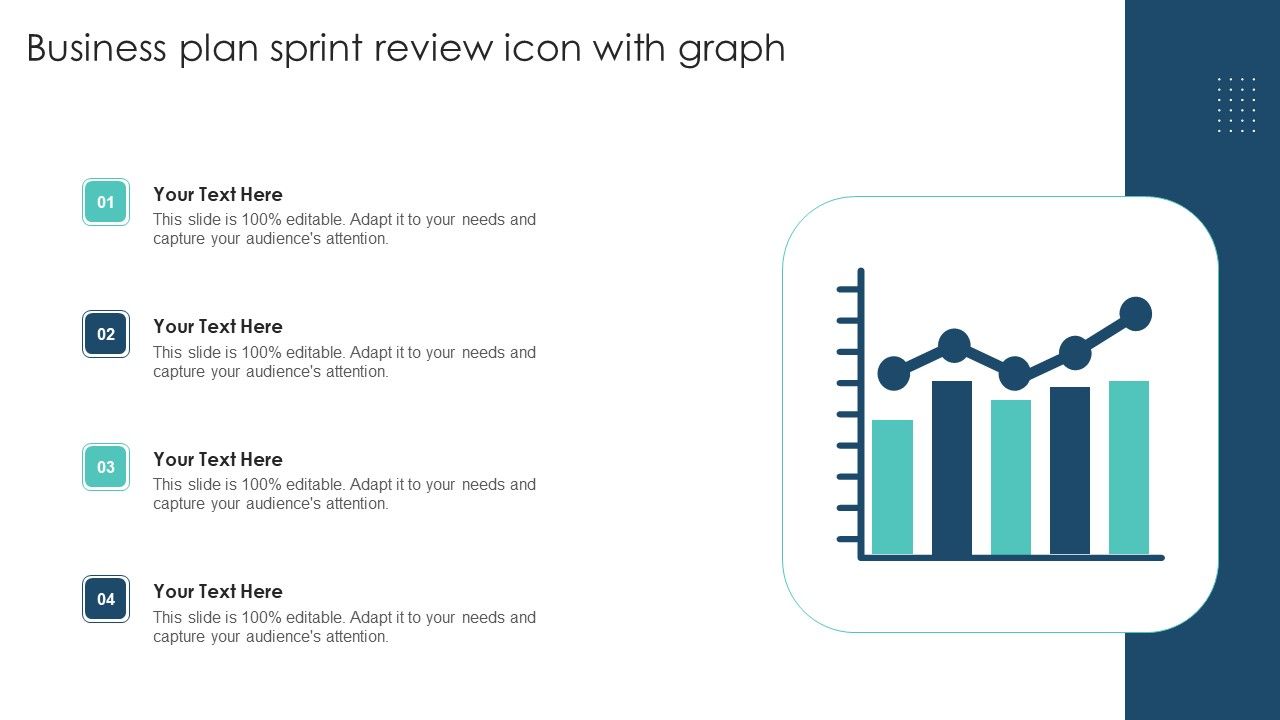 Business plan sprint review icon with graph

01
Your Text Here
This slide is 100% editable. Adapt it to your needs and capture your audience's attention.

02
Your Text Here
This slide is 100% editable. Adapt it to your needs and capture your audience's attention.

03
Your Text Here
This slide is 100% editable. Adapt it to your needs and capture your audience's attention.

04
Your Text Here
This slide is 100% editable. Adapt it to your needs and capture your audience's attention.